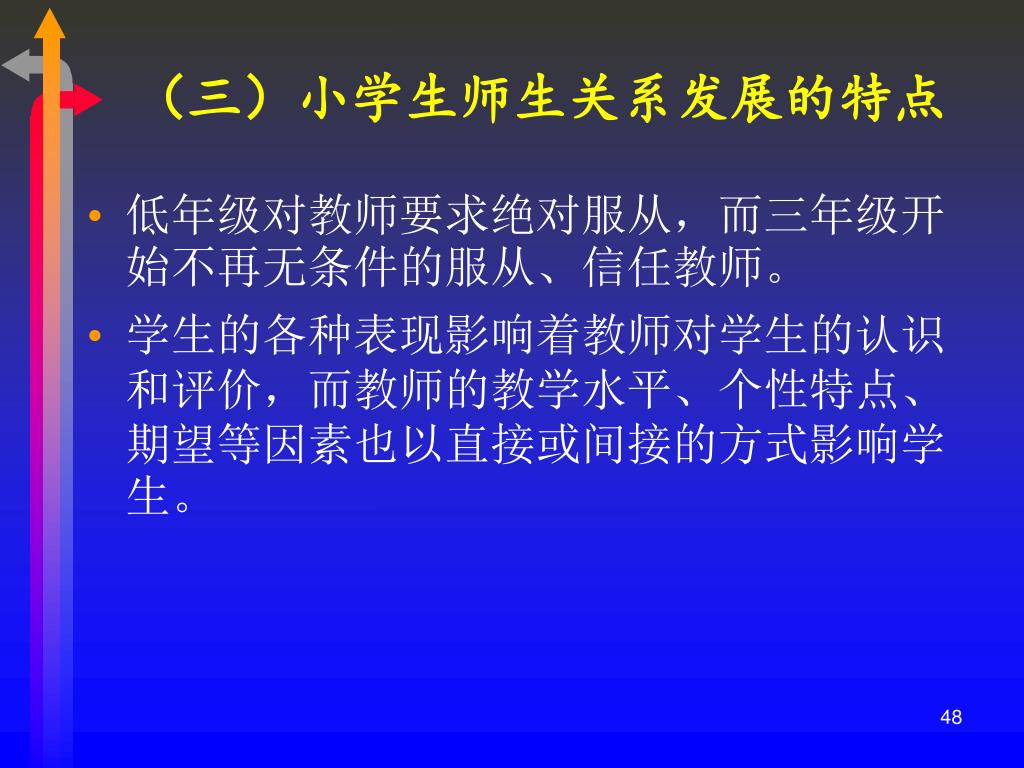 （三）小学生师生关系发展的特点

• 低年级对教师要求绝对服从，而三年级开始不再无条件的服从、信任教师。

• 学生的各种表现影响着教师对学生的认识和评价，而教师的教学水平、个性特点、期望等因素也以直接或间接的方式影响学生。

48